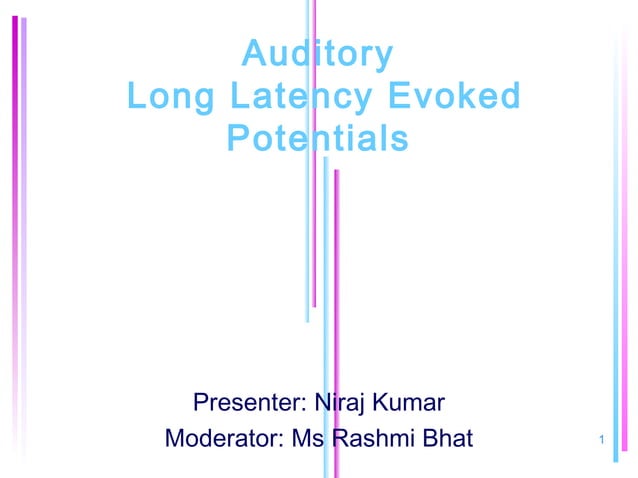 Auditory
Long Latency Evoked Potentials

Presenter: Niraj Kumar
Moderator: Ms Rashmi Bhat

1